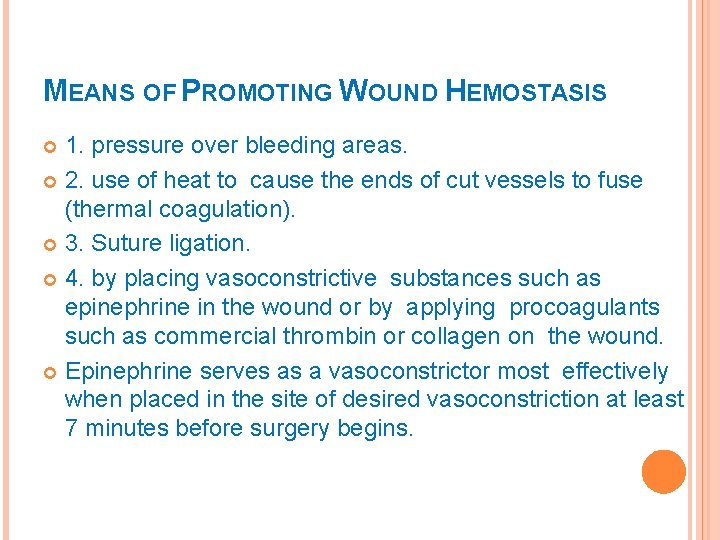 MEANS OF PROMOTING WOUND HEMOSTASIS

1. pressure over bleeding areas.

2. use of heat to cause the ends of cut vessels to fuse (thermal coagulation).

3. Suture ligation.

4. by placing vasoconstrictive substances such as epinephrine in the wound or by applying procoagulants such as commercial thrombin or collagen on the wound.

Epinephrine serves as a vasoconstrictor most effectively when placed in the site of desired vasoconstriction at least 7 minutes before surgery begins.